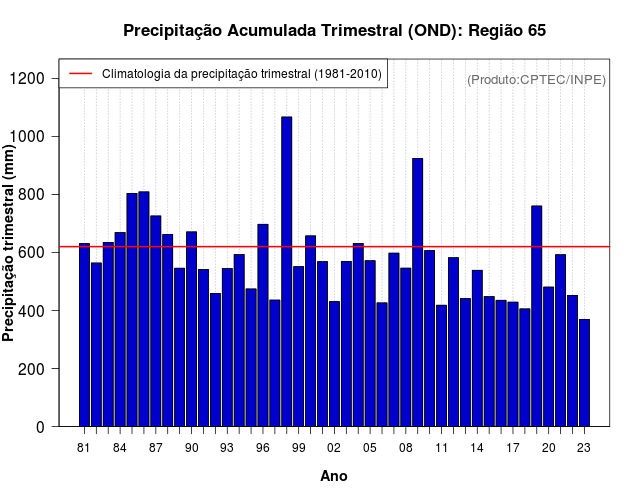 Precipitação Acumulada Trimestral (OND): Região 65

Climatologia da precipitação trimestral (1981-2010)

(Produto:CPTEC/INPE)

Precipitação trimestral (mm)

1200
1000
800
600
400
200
0

81 84 87 90 93 96 99 02 05 08 11 14 17 20 23

Ano